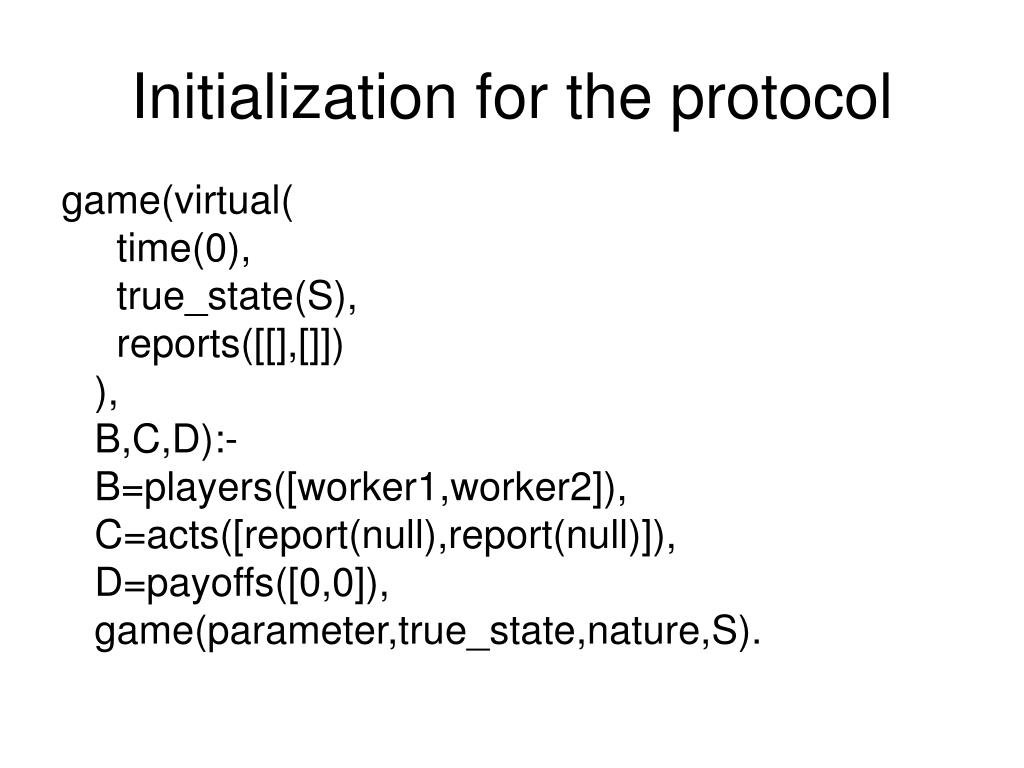 Initialization for the protocol

game(virtual(
time(0),
true_state(S),
reports([[],[]])
),
B,C,D):-
B=players([worker1,worker2]),
C=acts([report(null),report(null)]),
D=payoffs([0,0]),
game(parameter,true_state,nature,S).